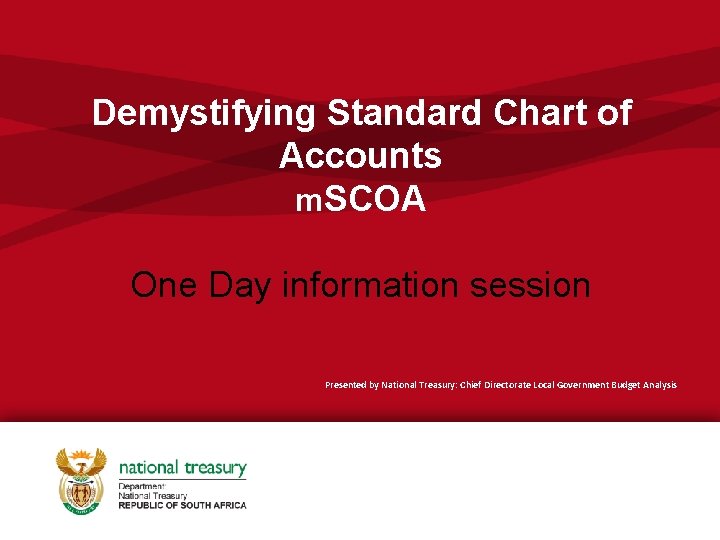 Demystifying Standard Chart of Accounts
mSCOA

One Day information session

Presented by National Treasury: Chief Directorate Local Government Budget Analysis

national treasury
Department:
National Treasury
REPUBLIC OF SOUTH AFRICA